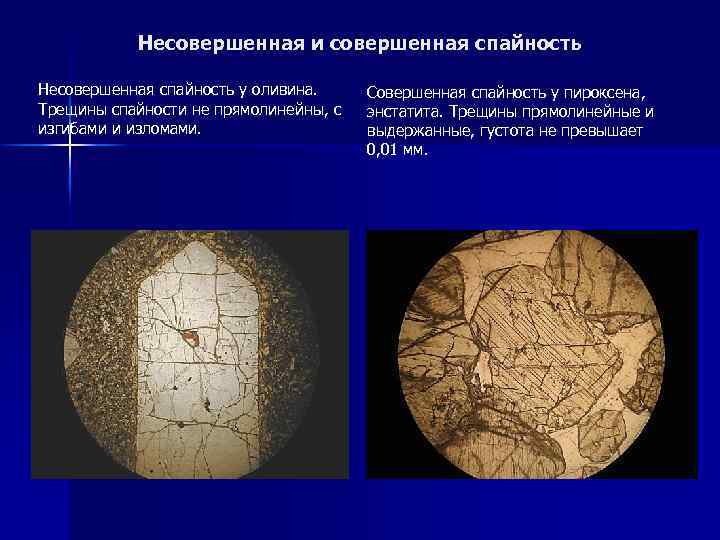 Несовершенная и совершенная спайность

Несовершенная спайность у оливина. Трещины спайности не прямолинейны, с изгибами и изломами.

Совершенная спайность у пироксена, энстатита. Трещины прямолинейные и выдержанные, густота не превышает 0,01 мм.